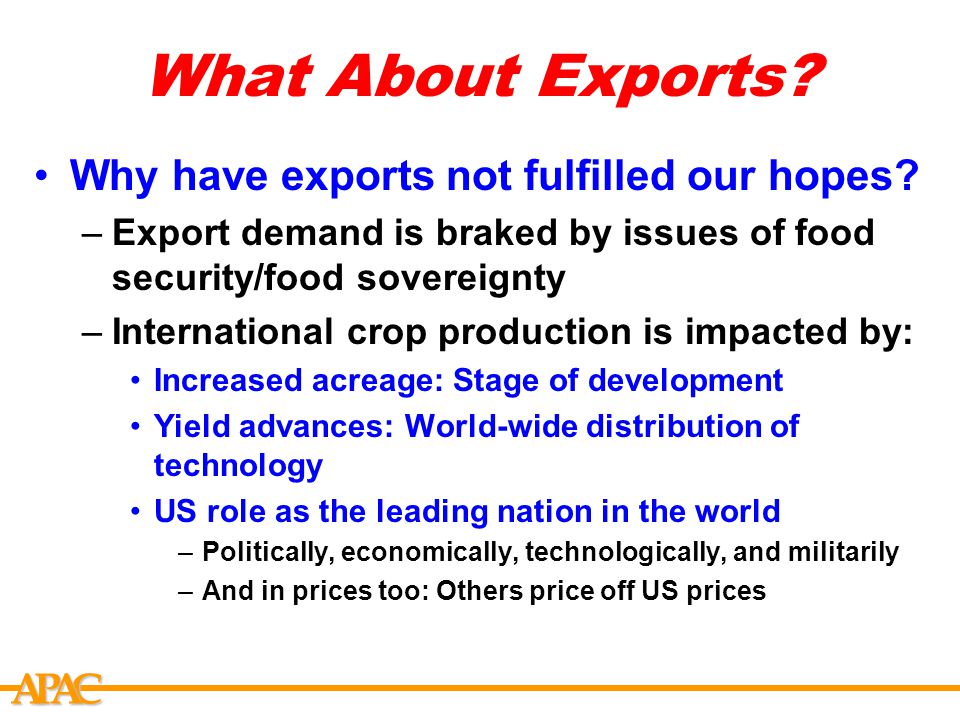 What About Exports?

• Why have exports not fulfilled our hopes?
– Export demand is braked by issues of food security/food sovereignty
– International crop production is impacted by:
• Increased acreage: Stage of development
• Yield advances: World-wide distribution of technology
• US role as the leading nation in the world
– Politically, economically, technologically, and militarily
– And in prices too: Others price off US prices

APAC